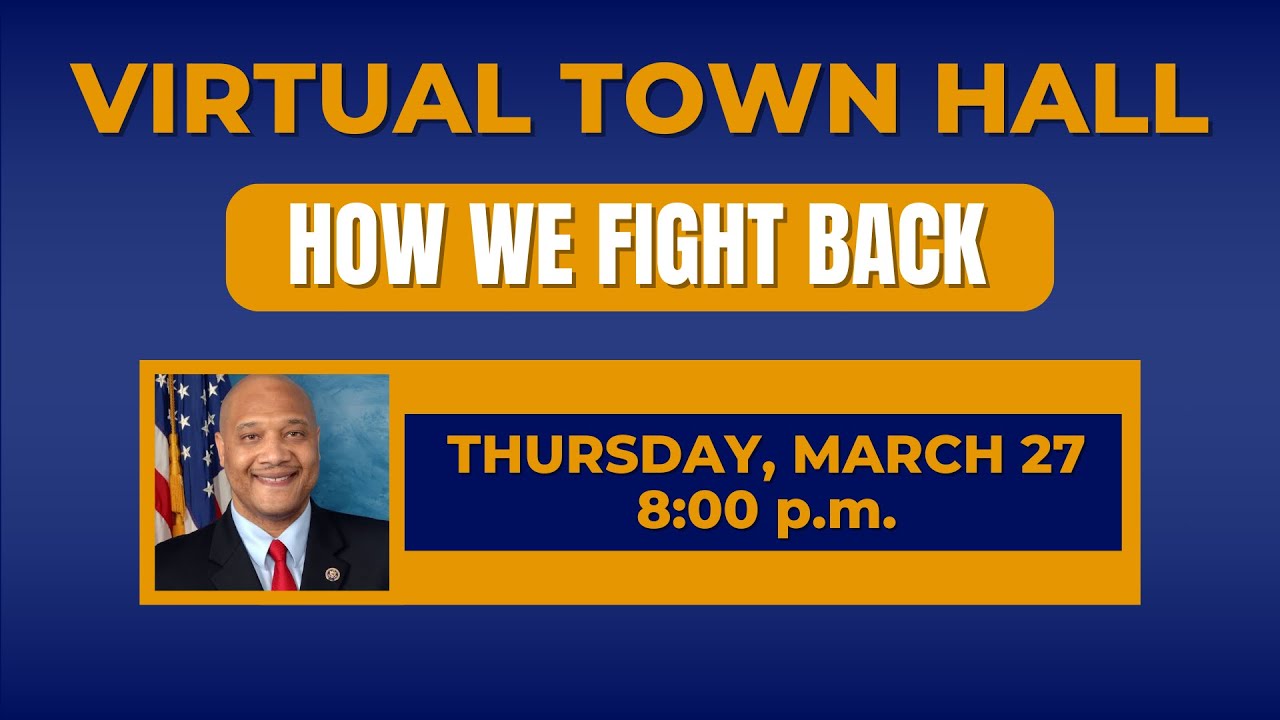 VIRTUAL TOWN HALL

HOW WE FIGHT BACK

THURSDAY, MARCH 27
8:00 p.m.